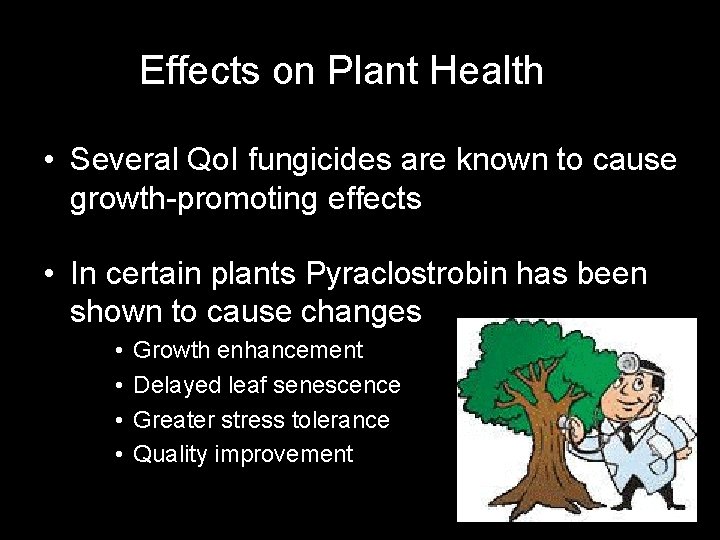 Effects on Plant Health

• Several QoI fungicides are known to cause growth-promoting effects

• In certain plants Pyraclostrobin has been shown to cause changes
  • Growth enhancement
  • Delayed leaf senescence
  • Greater stress tolerance
  • Quality improvement